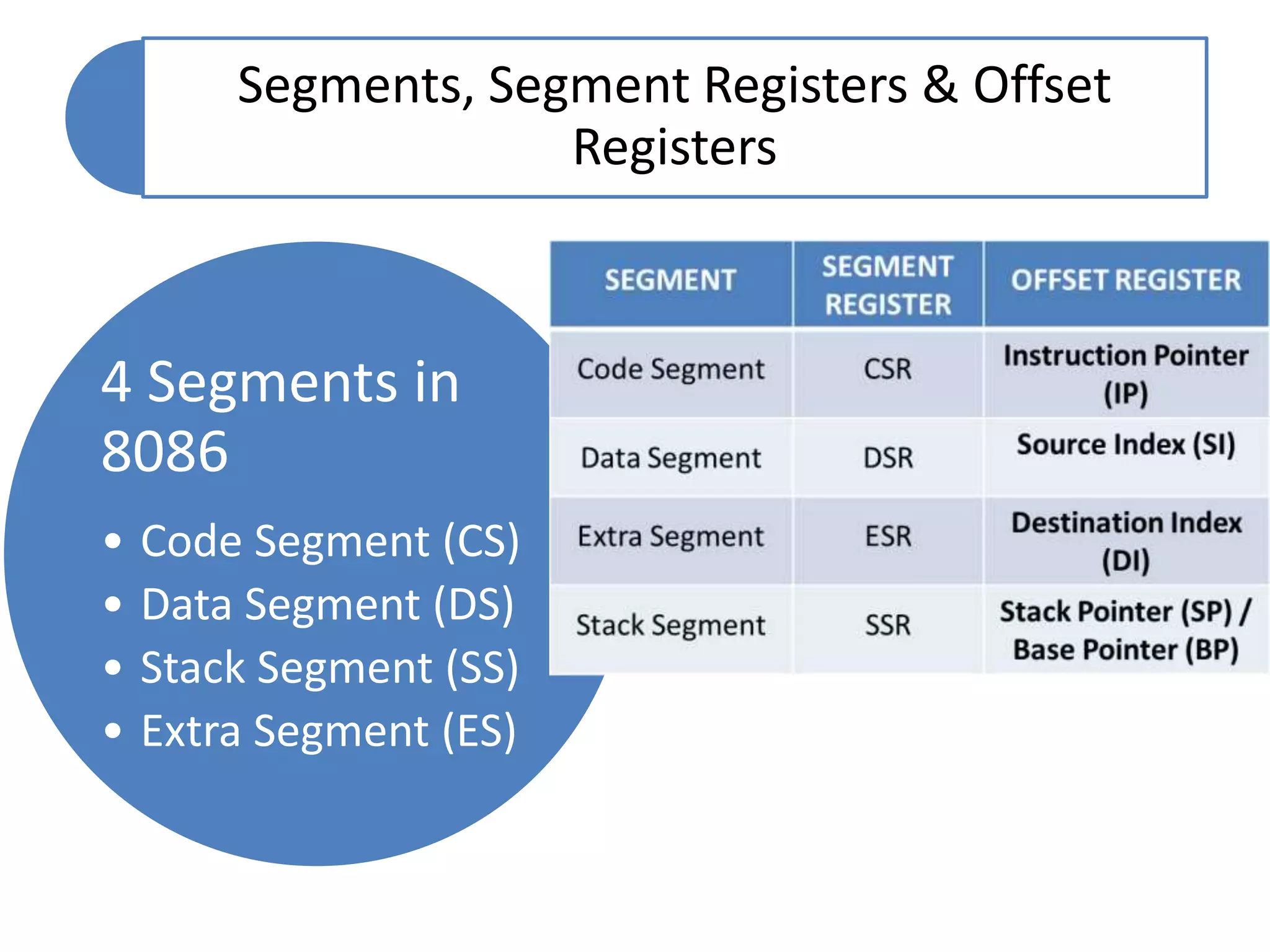 Segments, Segment Registers & Offset Registers

4 Segments in 8086

• Code Segment (CS)
• Data Segment (DS)
• Stack Segment (SS)
• Extra Segment (ES)

| SEGMENT | SEGMENT REGISTER | OFFSET REGISTER |
|---|---|---|
| Code Segment | CSR | Instruction Pointer (IP) |
| Data Segment | DSR | Source Index (SI) |
| Extra Segment | ESR | Destination Index (DI) |
| Stack Segment | SSR | Stack Pointer (SP) / Base Pointer (BP) |